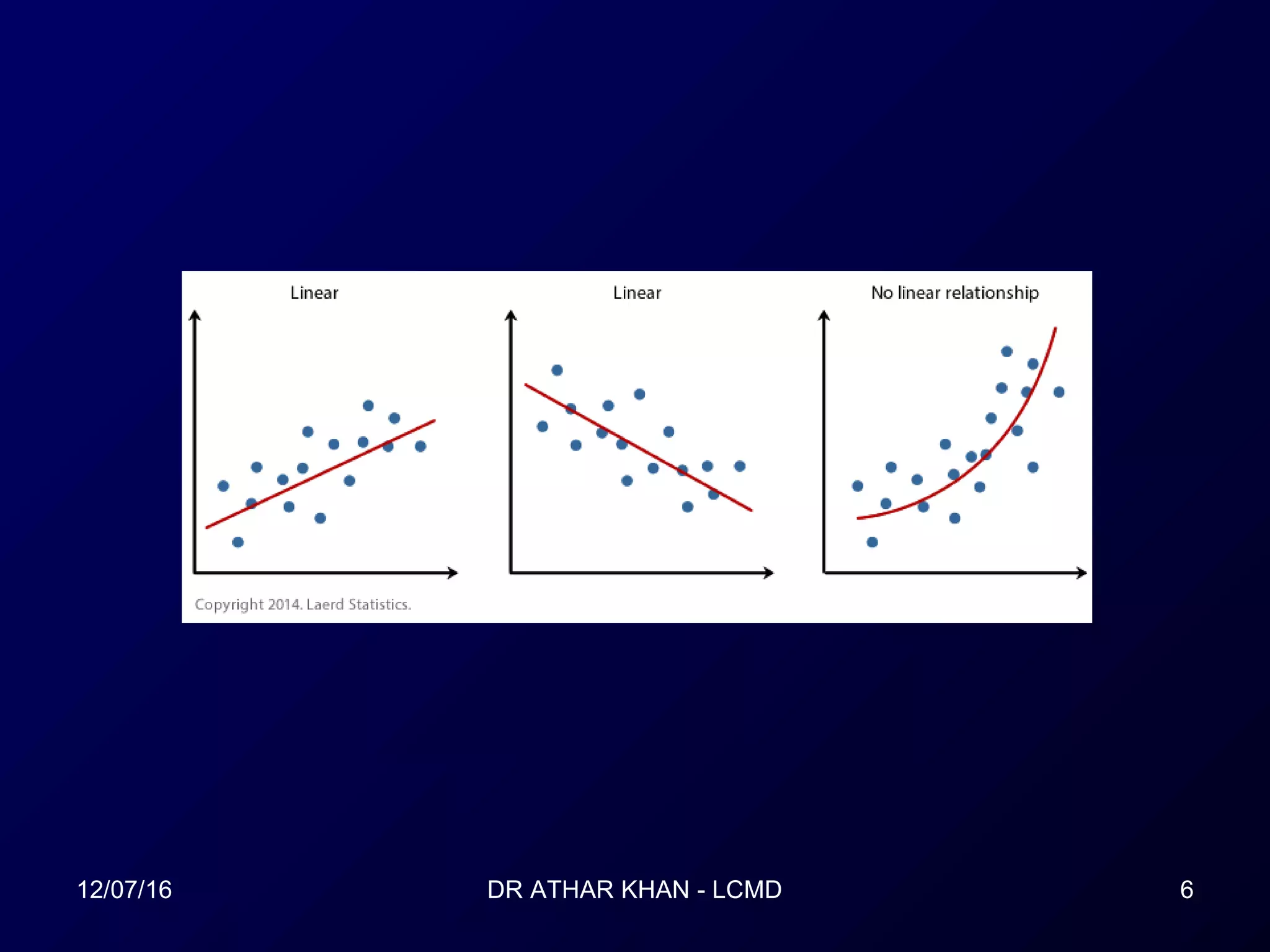 Linear

Linear

No linear relationship

Copyright 2014. Laerd Statistics.

12/07/16

DR ATHAR KHAN - LCMD

6